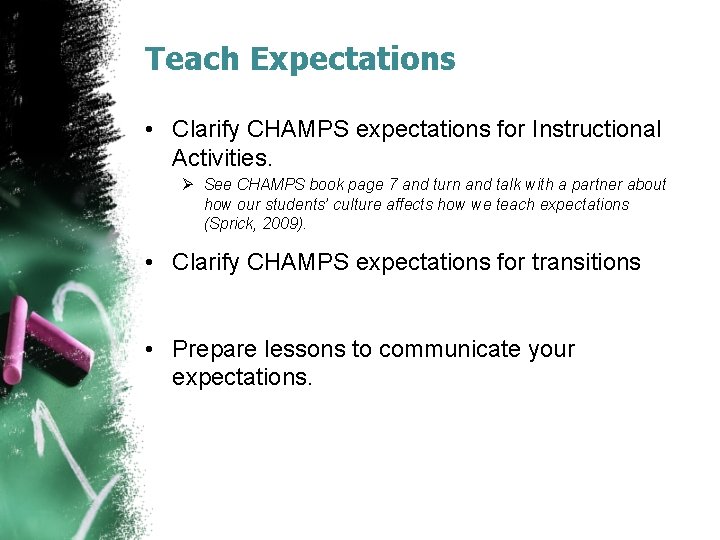 Teach Expectations

• Clarify CHAMPS expectations for Instructional Activities.

➢ See CHAMPS book page 7 and turn and talk with a partner about how our students' culture affects how we teach expectations (Sprick, 2009).

• Clarify CHAMPS expectations for transitions

• Prepare lessons to communicate your expectations.